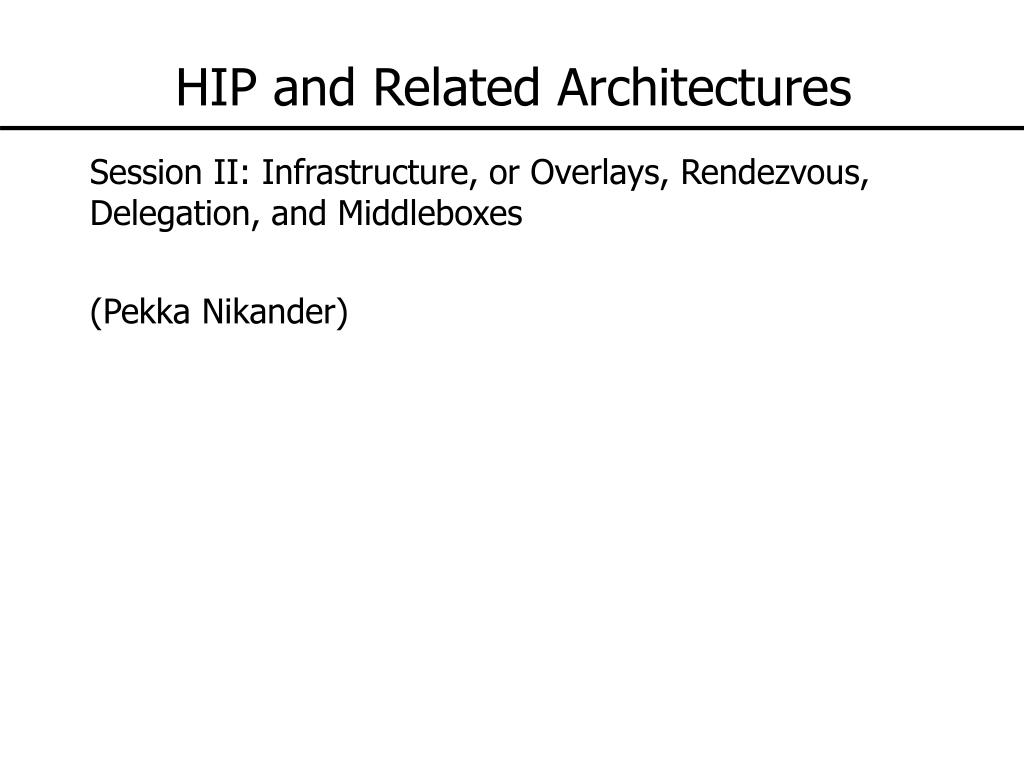 HIP and Related Architectures

Session II: Infrastructure, or Overlays, Rendezvous, Delegation, and Middleboxes

(Pekka Nikander)